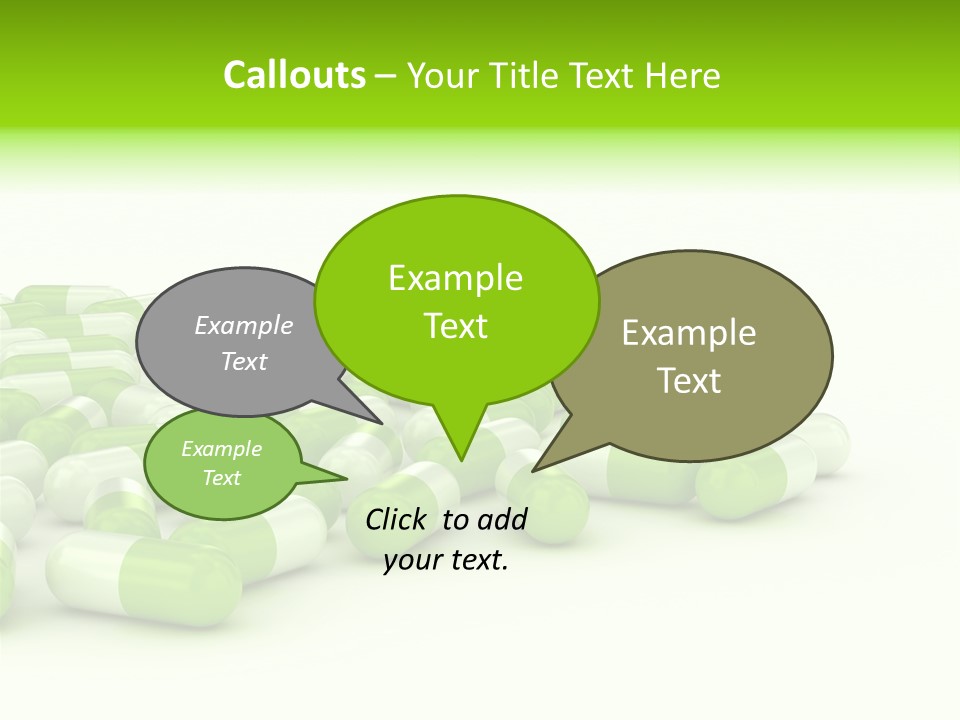 Callouts – Your Title Text Here

Example Text

Example Text

Example Text

Example Text

Click to add your text.